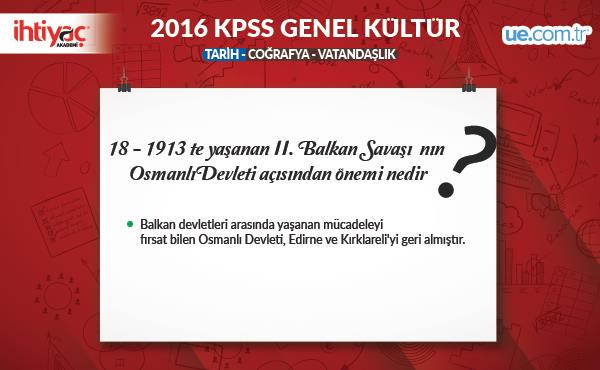 ihtiyaç AKADEMİ

2016 KPSS GENEL KÜLTÜR

TARİH - COĞRAFYA - VATANDAŞLIK

ue.com.tr

18 - 1913 te yaşanan II. Balkan Savaşı nın Osmanlı Devleti açısından önemi nedir

?

Balkan devletleri arasında yaşanan mücadeleyi fırsat bilen Osmanlı Devleti, Edirne ve Kırklareli'yi geri almıştır.